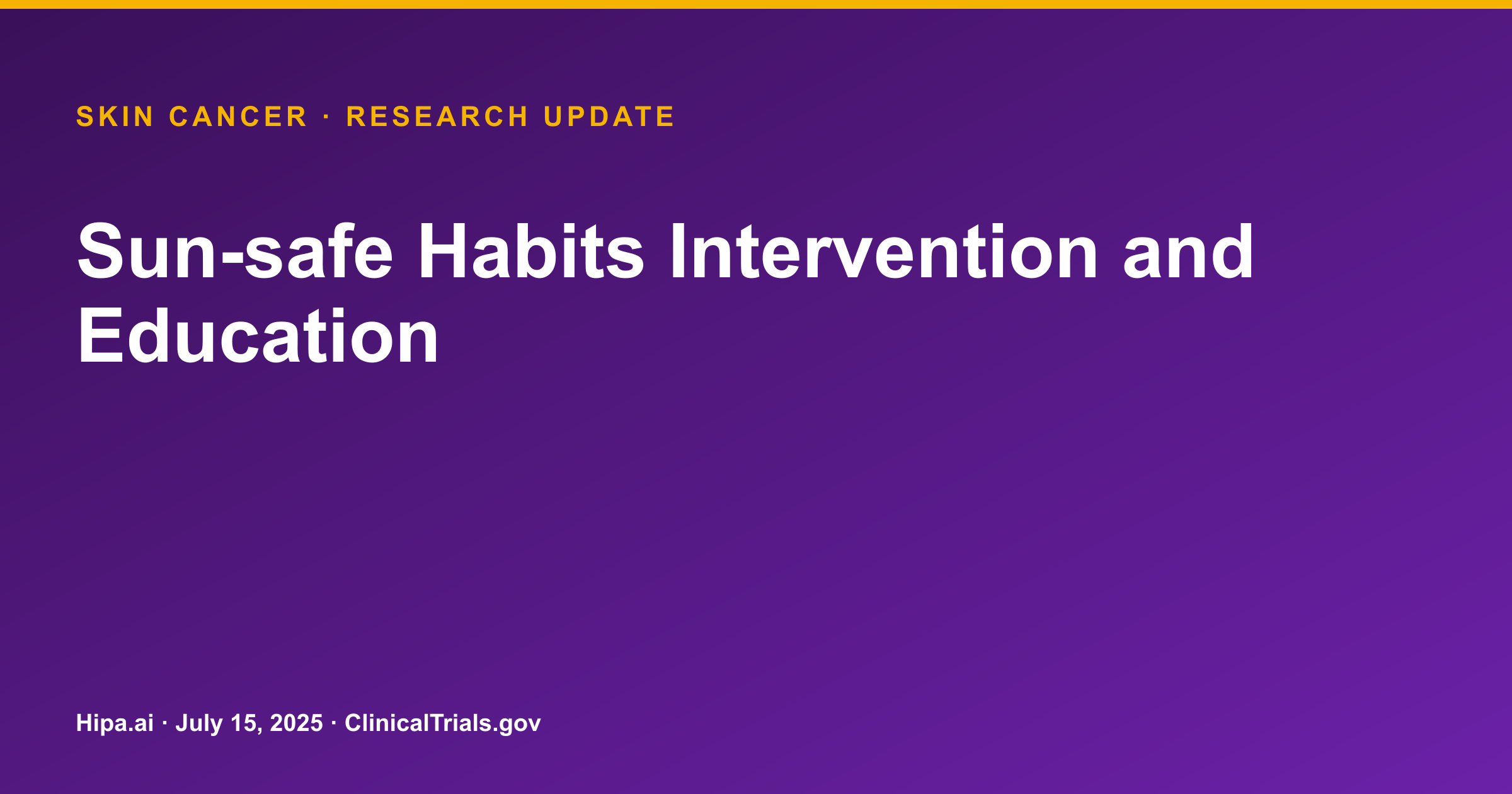 SKIN CANCER · RESEARCH UPDATE

Sun-safe Habits Intervention and Education

Hipa.ai · July 15, 2025 · ClinicalTrials.gov